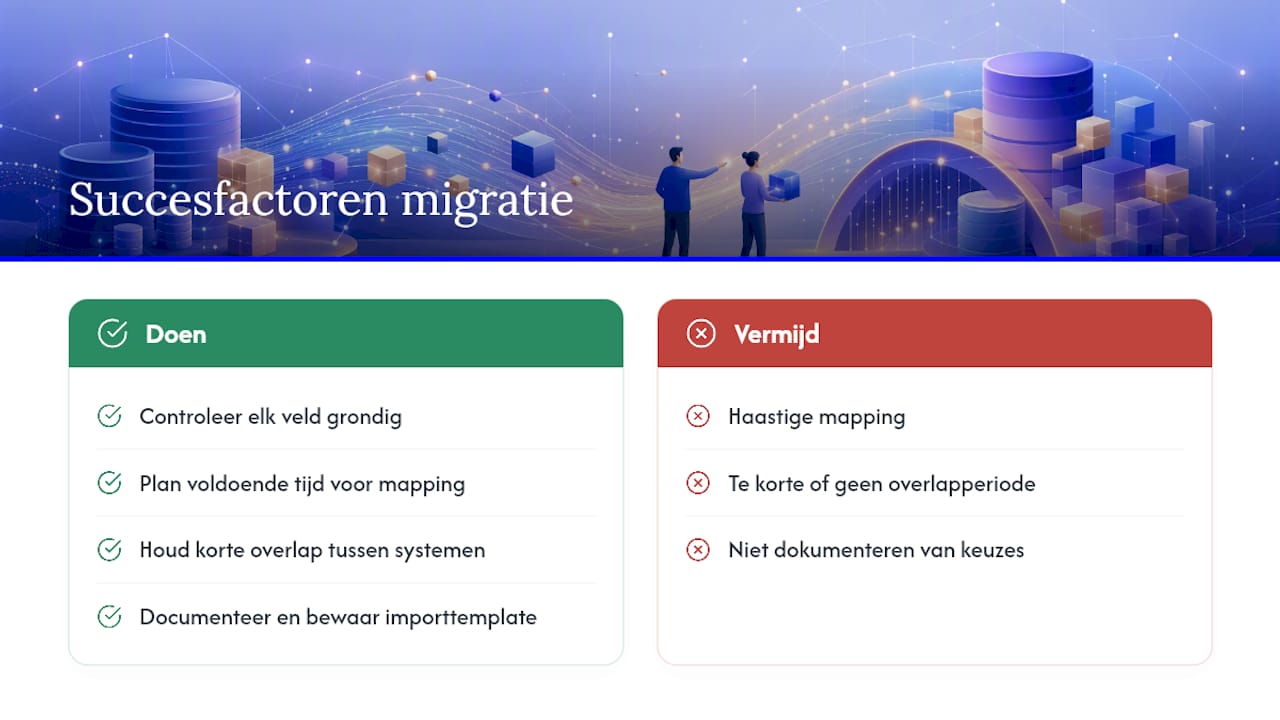 Succesfactoren migratie

Doen

Controleer elk veld grondig

Plan voldoende tijd voor mapping

Houd korte overlap tussen systemen

Documenteer en bewaar importtemplate

Vermijd

Haastige mapping

Te korte of geen overlapperiode

Niet dokumenteren van keuzes